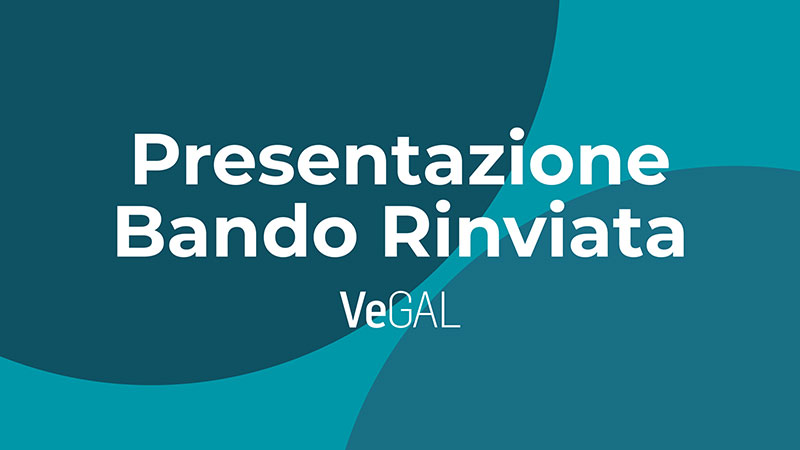 Presentazione Bando Rinviata

VeGAL